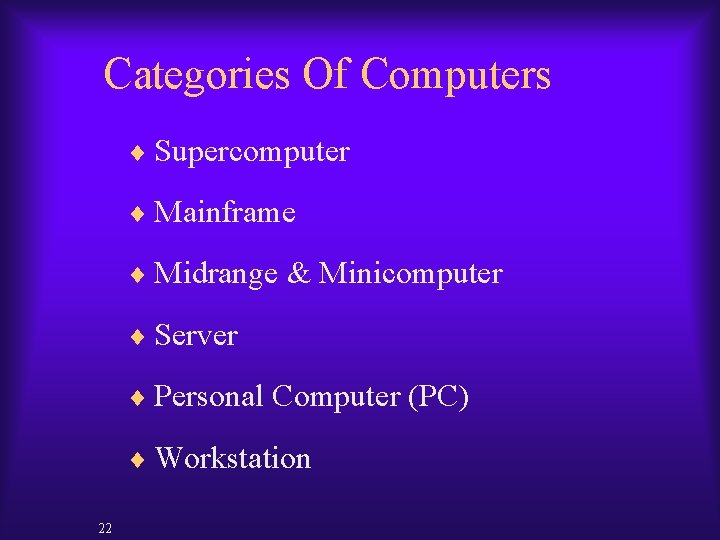 Categories Of Computers

♦ Supercomputer

♦ Mainframe

♦ Midrange & Minicomputer

♦ Server

♦ Personal Computer (PC)

♦ Workstation

22